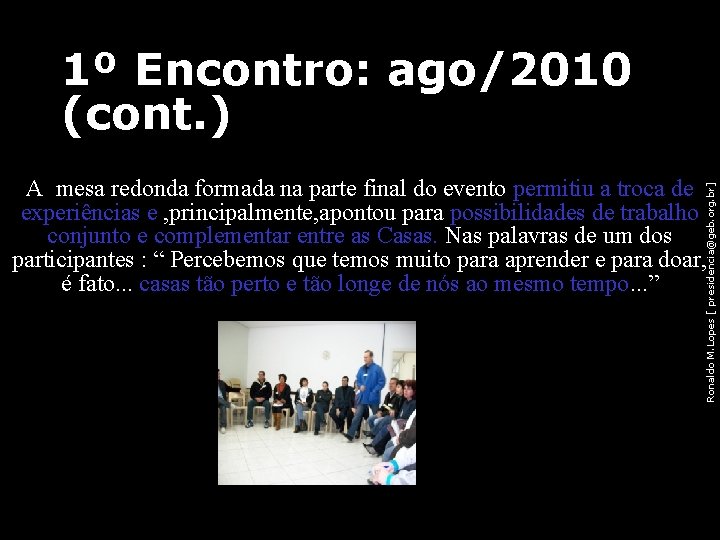 1º Encontro: ago/2010 (cont.)

A mesa redonda formada na parte final do evento permitiu a troca de experiências e ,principalmente,apontou para possibilidades de trabalho conjunto e complementar entre as Casas. Nas palavras de um dos participantes : “ Percebemos que temos muito para aprender e para doar, é fato... casas tão perto e tão longe de nós ao mesmo tempo...”

Ronaldo M.Lopes [ presidencia@geb.org.br ]